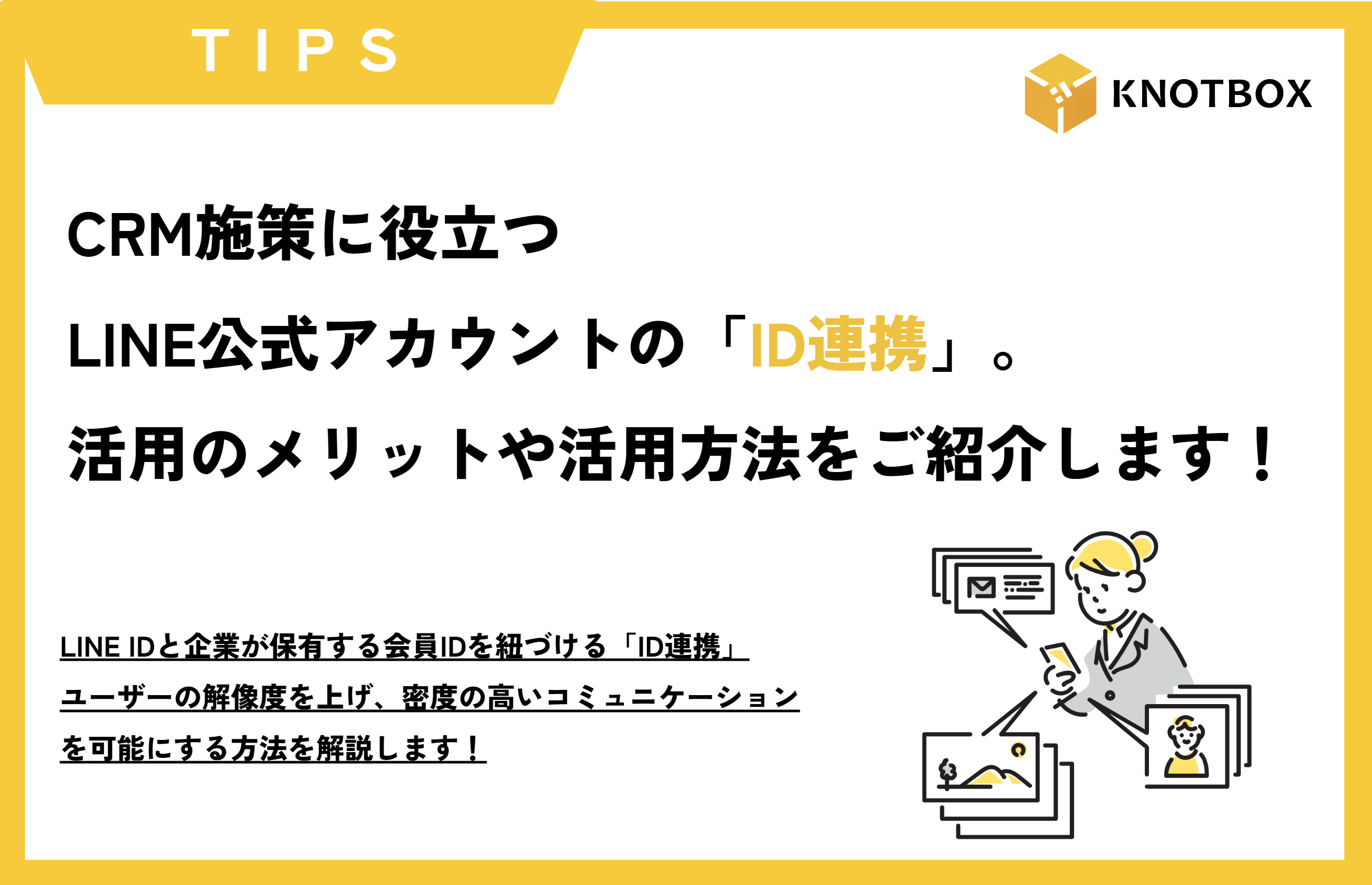 TIPS

KNOTBOX

CRM施策に役立つ
LINE公式アカウントの「ID連携」。
活用のメリットや活用方法をご紹介します！

LINE IDと企業が保有する会員IDを紐づける「ID連携」
ユーザーの解像度を上げ、密度の高いコミュニケーション
を可能にする方法を解説します！